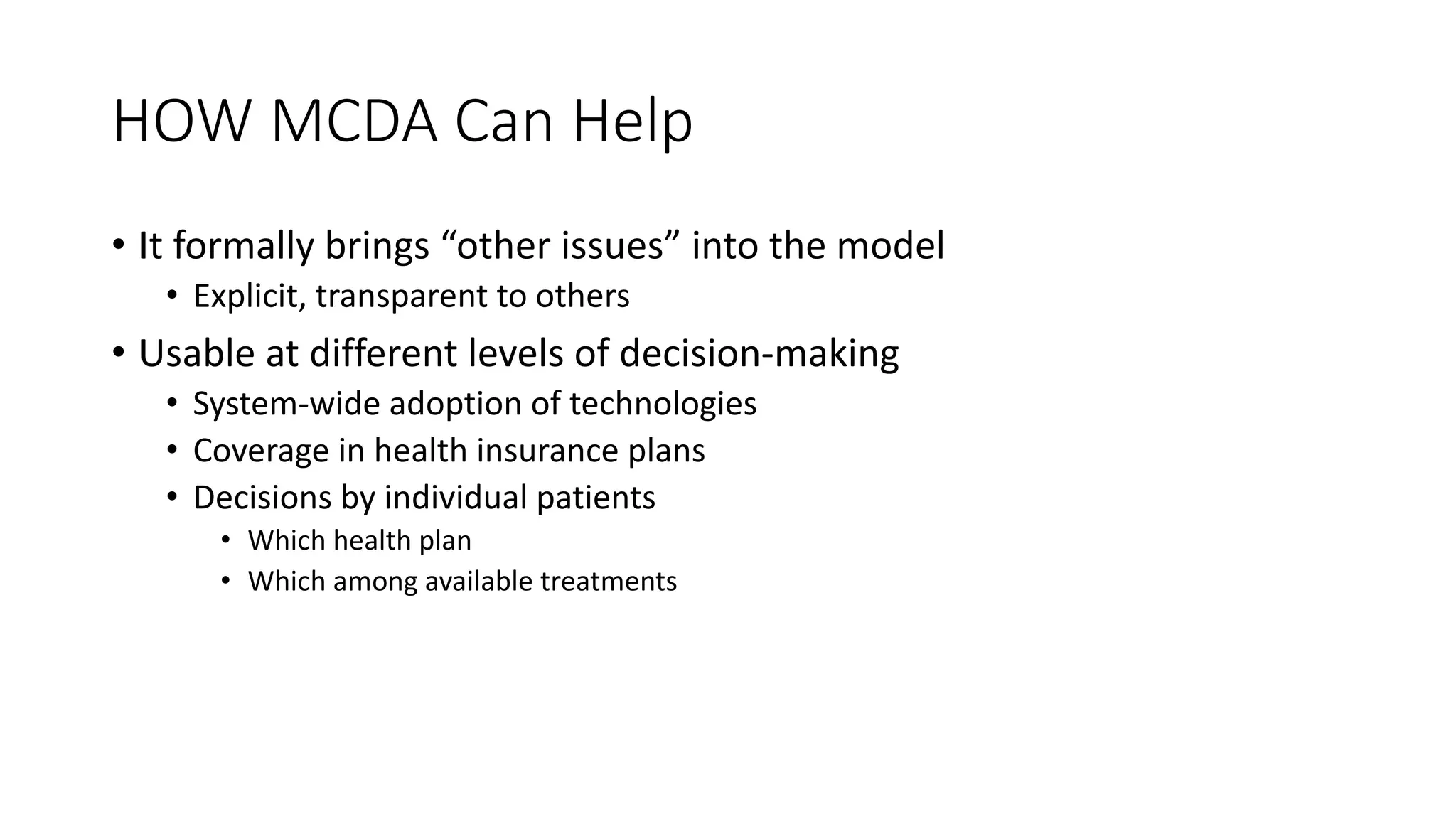 HOW MCDA Can Help

• It formally brings “other issues” into the model
  • Explicit, transparent to others
• Usable at different levels of decision-making
  • System-wide adoption of technologies
  • Coverage in health insurance plans
  • Decisions by individual patients
    • Which health plan
    • Which among available treatments